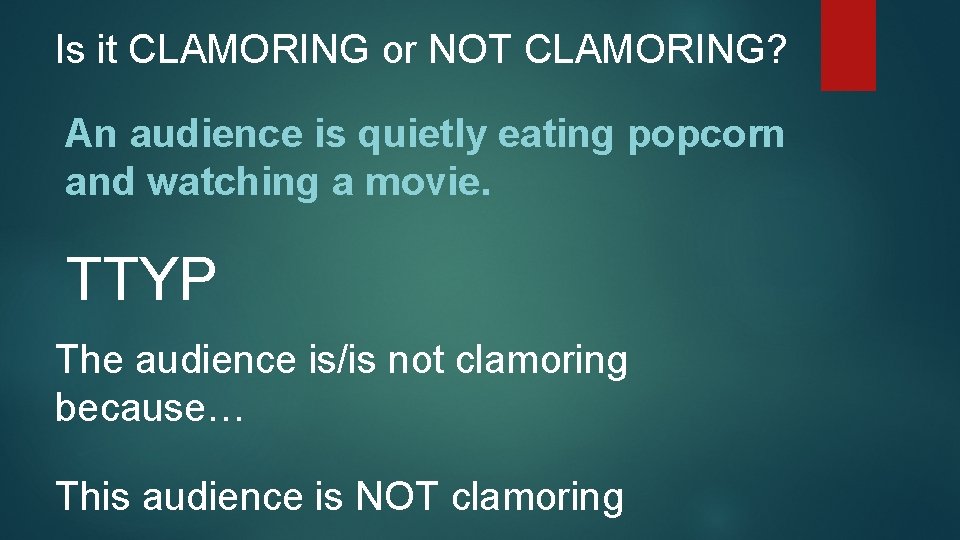 Is it CLAMORING or NOT CLAMORING?

An audience is quietly eating popcorn and watching a movie.

TTYP

The audience is/is not clamoring because…

This audience is NOT clamoring